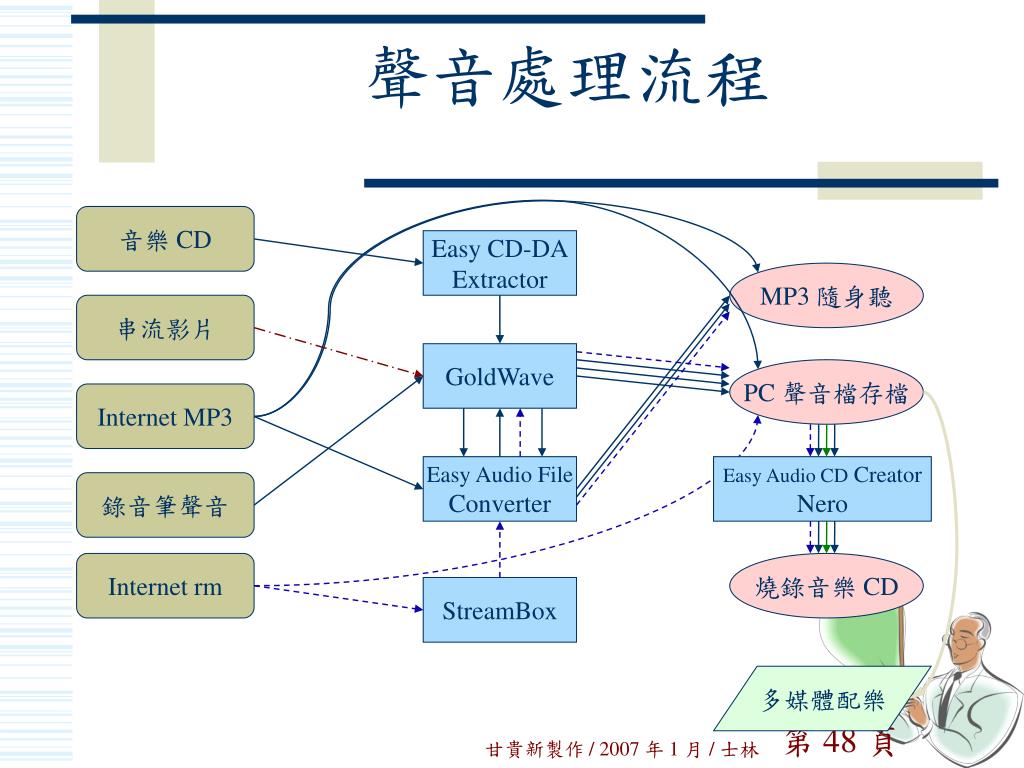 聲音處理流程

音樂 CD

串流影片

Internet MP3

錄音筆聲音

Internet rm

Easy CD-DA Extractor

GoldWave

Easy Audio File Converter

StreamBox

MP3 隨身聽

PC 聲音檔存檔

Easy Audio CD Creator
Nero

燒錄音樂 CD

多媒體配樂

甘貴新製作 / 2007 年 1 月 / 士林

第 48 頁